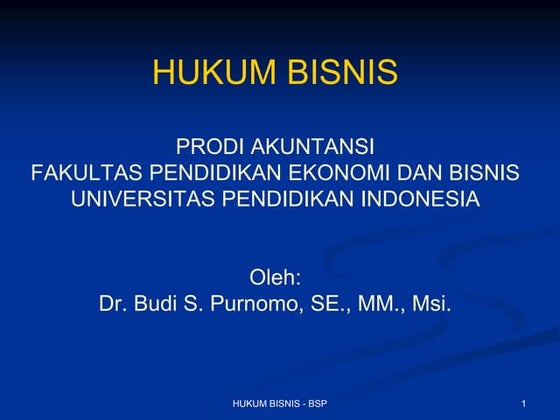 HUKUM BISNIS

PRODI AKUNTANSI
FAKULTAS PENDIDIKAN EKONOMI DAN BISNIS
UNIVERSITAS PENDIDIKAN INDONESIA

Oleh:
Dr. Budi S. Purnomo, SE., MM., Msi.

HUKUM BISNIS - BSP

1